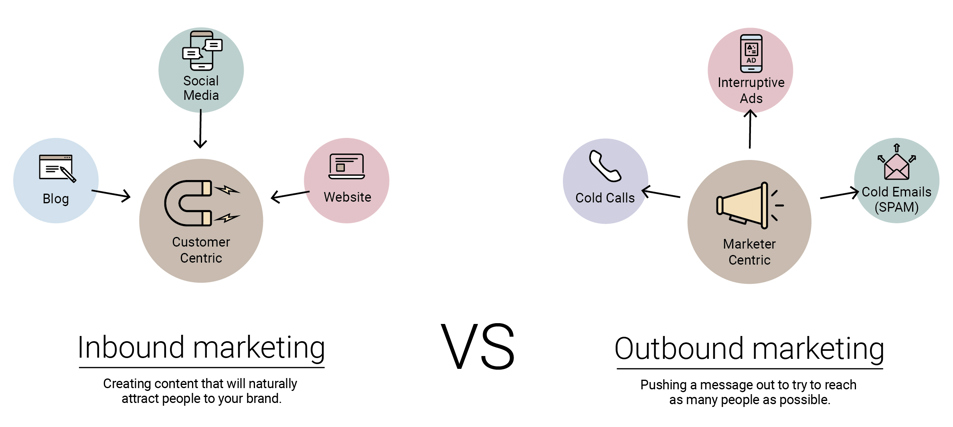 Social Media

Blog

Website

Customer Centric

Inbound marketing

Creating content that will naturally attract people to your brand.

VS

AD

Interruptive Ads

Cold Calls

Cold Emails (SPAM)

Marketer Centric

Outbound marketing

Pushing a message out to try to reach as many people as possible.